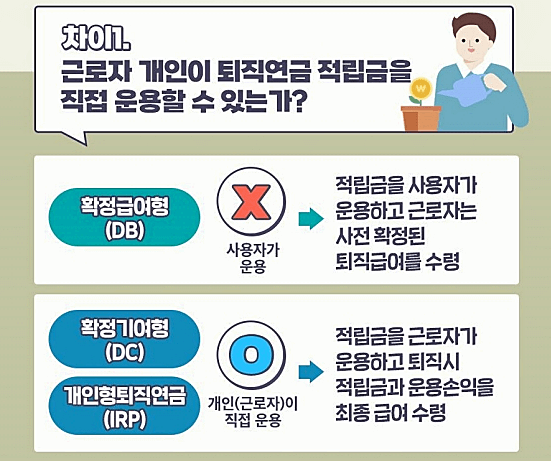 차이1.
근로자 개인이 퇴직연금 적립금을 직접 운용할 수 있는가?

W

확정급여형 (DB)

X

사용자가 운용

적립금을 사용자가 운용하고 근로자는 사전 확정된 퇴직급여를 수령

확정기여형 (DC)

개인형퇴직연금 (IRP)

O

개인(근로자)이 직접 운용

적립금을 근로자가 운용하고 퇴직시 적립금과 운용손익을 최종 급여 수령